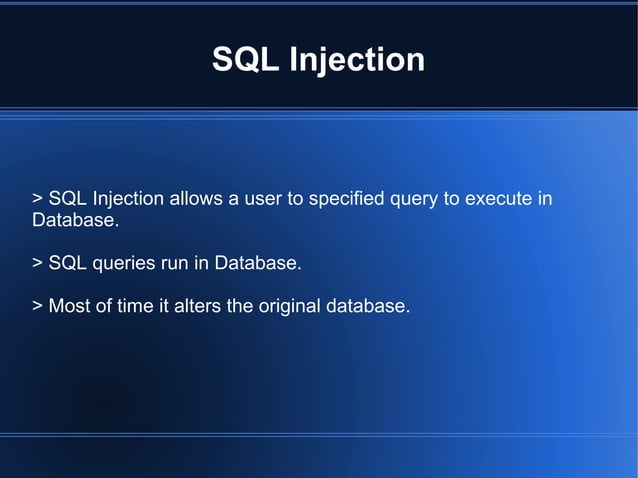 SQL Injection

> SQL Injection allows a user to specified query to execute in Database.

> SQL queries run in Database.

> Most of time it alters the original database.